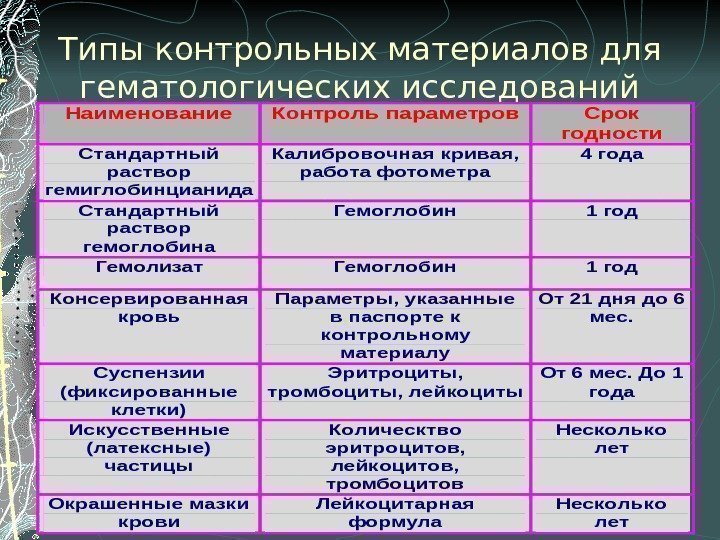 Типы контрольных материалов для гематологических исследований

| Наименование | Контроль параметров | Срок годности |
|---|---|---|
| Стандартный раствор гемиглобинцианида | Калибровочная кривая, работа фотометра | 4 года |
| Стандартный раствор гемоглобина | Гемоглобин | 1 год |
| Гемолизат | Гемоглобин | 1 год |
| Консервированная кровь | Параметры, указанные в паспорте к контрольному материалу | От 21 дня до 6 мес. |
| Суспензии (фиксированные клетки) | Эритроциты, тромбоциты, лейкоциты | От 6 мес. До 1 года |
| Искусственные (латексные) частицы | Количество эритроцитов, лейкоцитов, тромбоцитов | Несколько лет |
| Окрашенные мазки крови | Лейкоцитарная формула | Несколько лет |